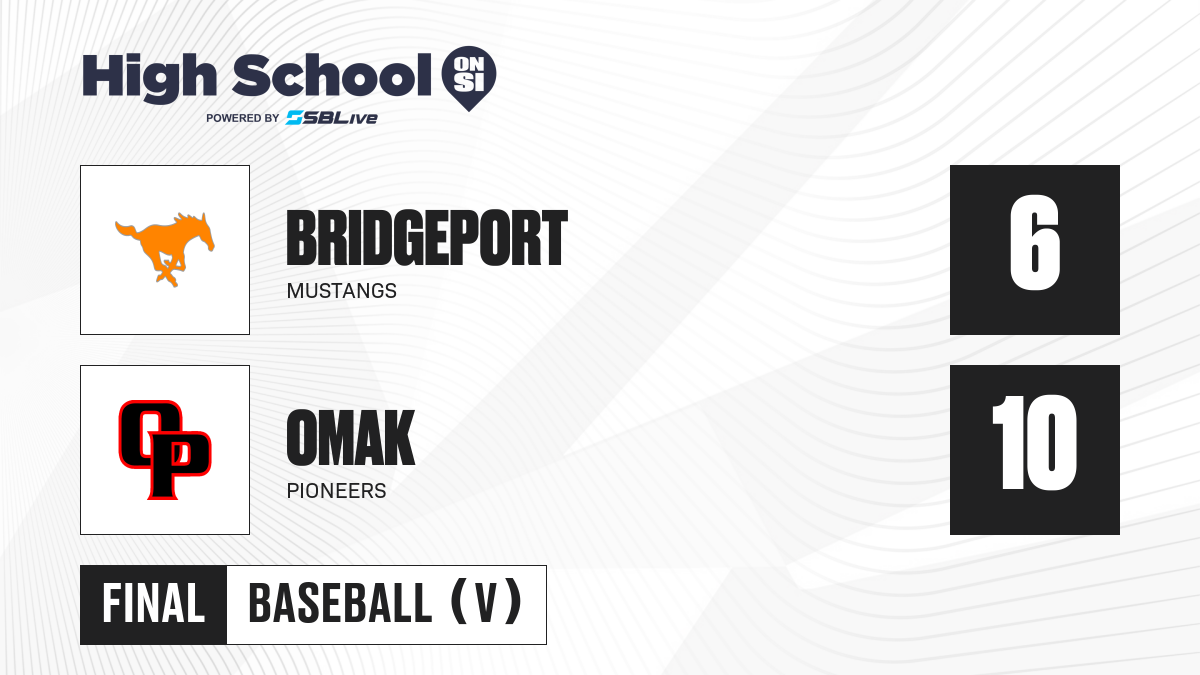 High School ON SI
POWERED BY SBLive

BRIDGEPORT
MUSTANGS
6

OP
OMAK
PIONEERS
10

FINAL BASEBALL (V)